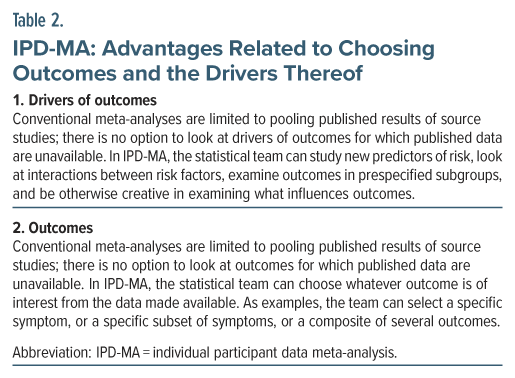 Table 2.

IPD-MA: Advantages Related to Choosing Outcomes and the Drivers Thereof

1. Drivers of outcomes
Conventional meta-analyses are limited to pooling published results of source studies; there is no option to look at drivers of outcomes for which published data are unavailable. In IPD-MA, the statistical team can study new predictors of risk, look at interactions between risk factors, examine outcomes in prespecified subgroups, and be otherwise creative in examining what influences outcomes.

2. Outcomes
Conventional meta-analyses are limited to pooling published results of source studies; there is no option to look at outcomes for which published data are unavailable. In IPD-MA, the statistical team can choose whatever outcome is of interest from the data made available. As examples, the team can select a specific symptom, or a specific subset of symptoms, or a composite of several outcomes.

Abbreviation: IPD-MA = individual participant data meta-analysis.